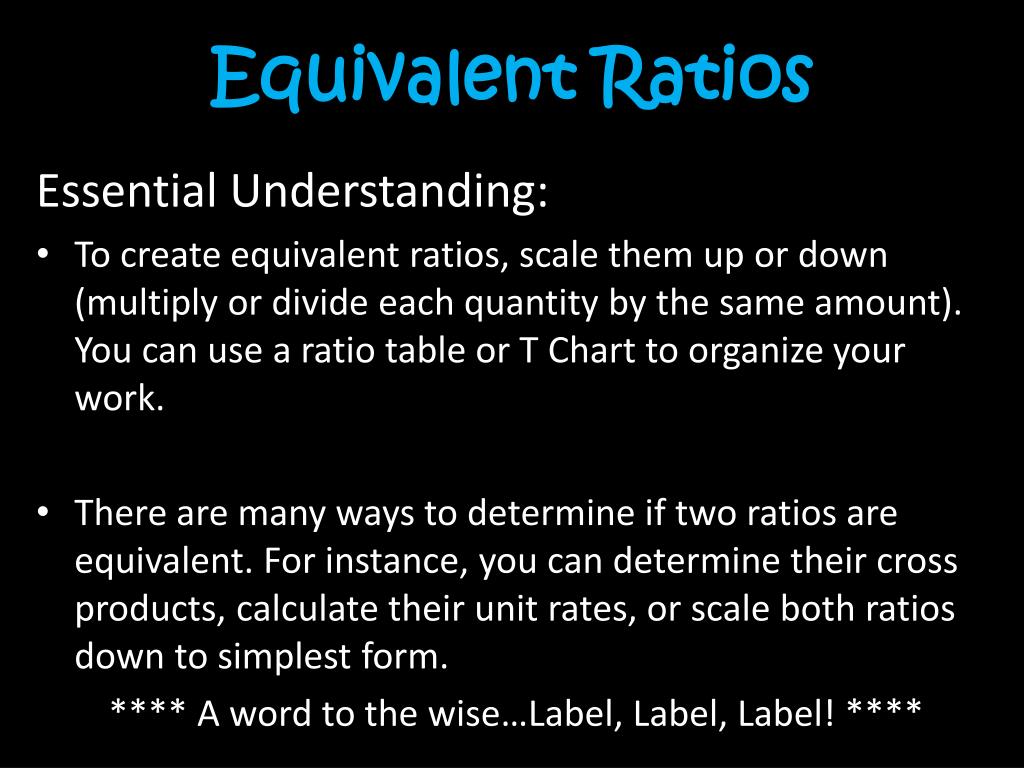 Equivalent Ratios

Essential Understanding:

• To create equivalent ratios, scale them up or down (multiply or divide each quantity by the same amount). You can use a ratio table or T Chart to organize your work.

• There are many ways to determine if two ratios are equivalent. For instance, you can determine their cross products, calculate their unit rates, or scale both ratios down to simplest form.

**** A word to the wise…Label, Label, Label! ****